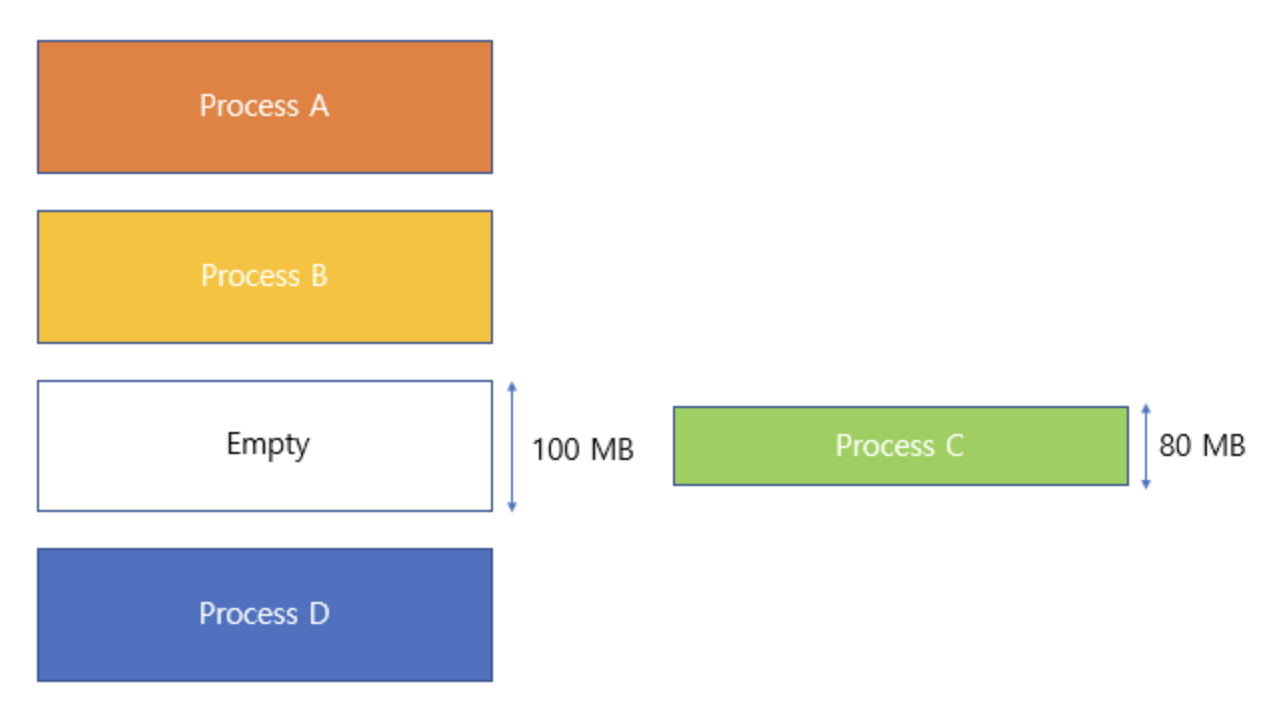 Process A

Process B

Empty

100 MB

Process C

80 MB

Process D